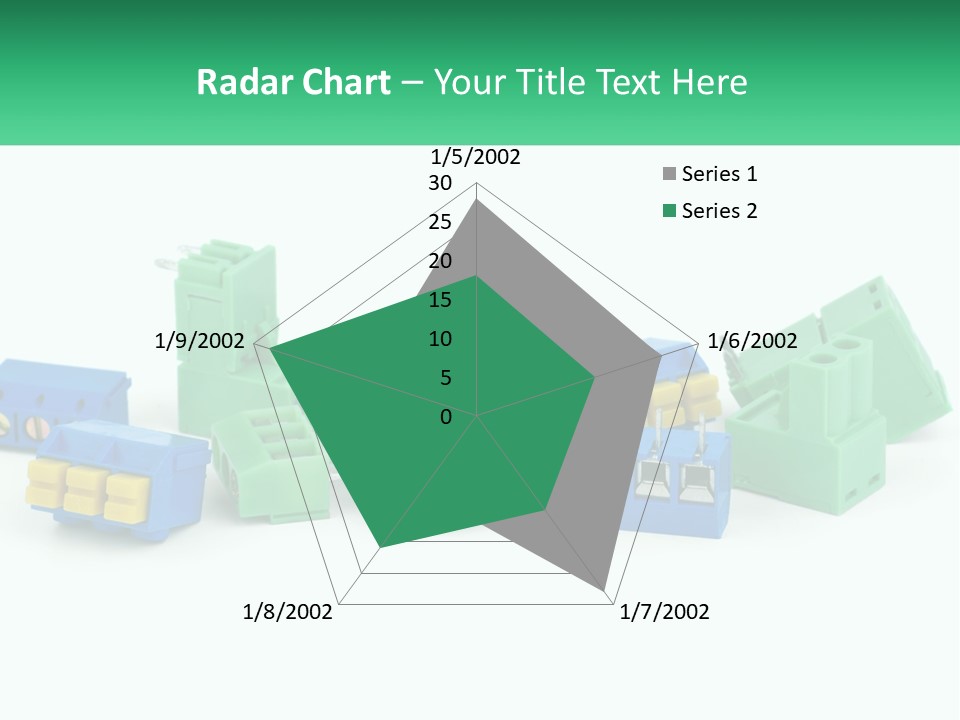 Radar Chart – Your Title Text Here

1/5/2002
30
25
20
15
10
5
0
1/6/2002
1/7/2002
1/8/2002
1/9/2002

Series 1
Series 2